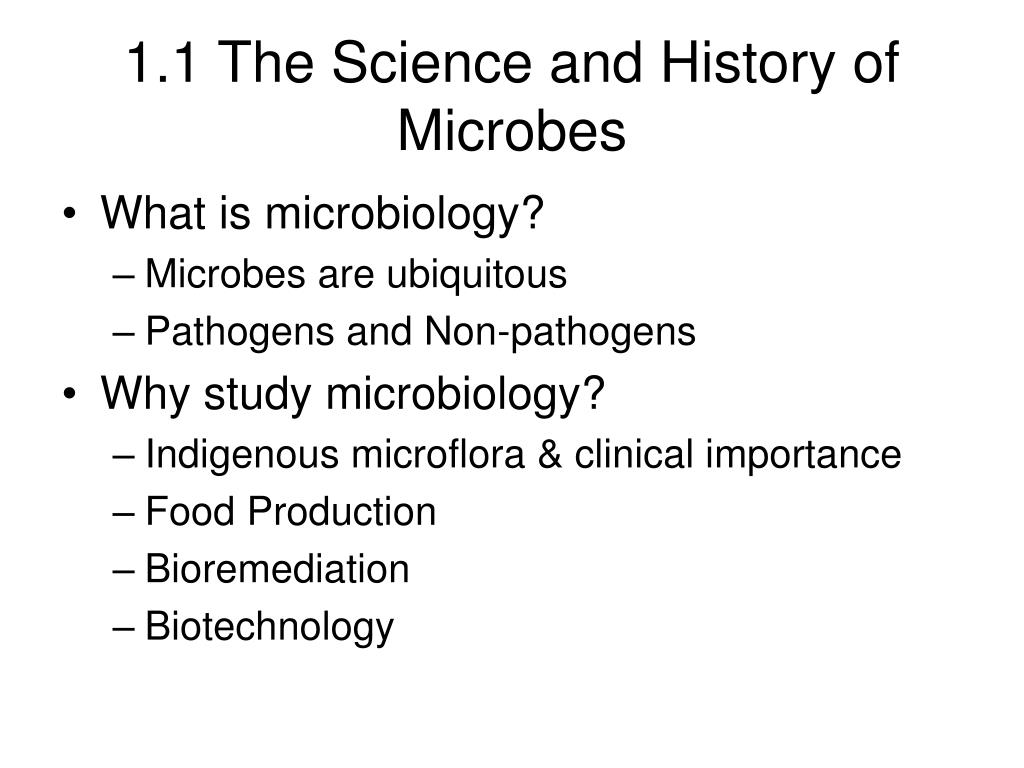 1.1 The Science and History of Microbes

• What is microbiology?
– Microbes are ubiquitous
– Pathogens and Non-pathogens
• Why study microbiology?
– Indigenous microflora & clinical importance
– Food Production
– Bioremediation
– Biotechnology